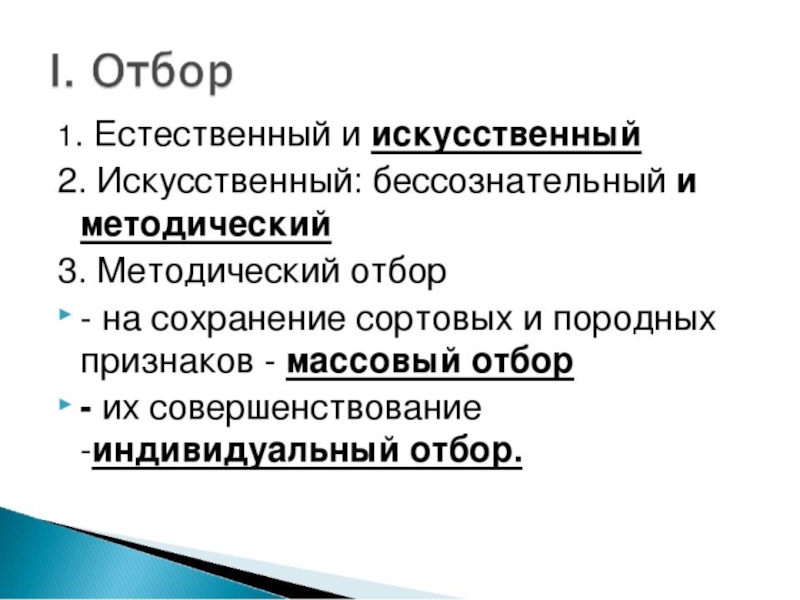 I. Отбор

1. Естественный и искусственный

2. Искусственный: бессознательный и методический

3. Методический отбор

- на сохранение сортовых и породных признаков - массовый отбор

- их совершенствование -индивидуальный отбор.